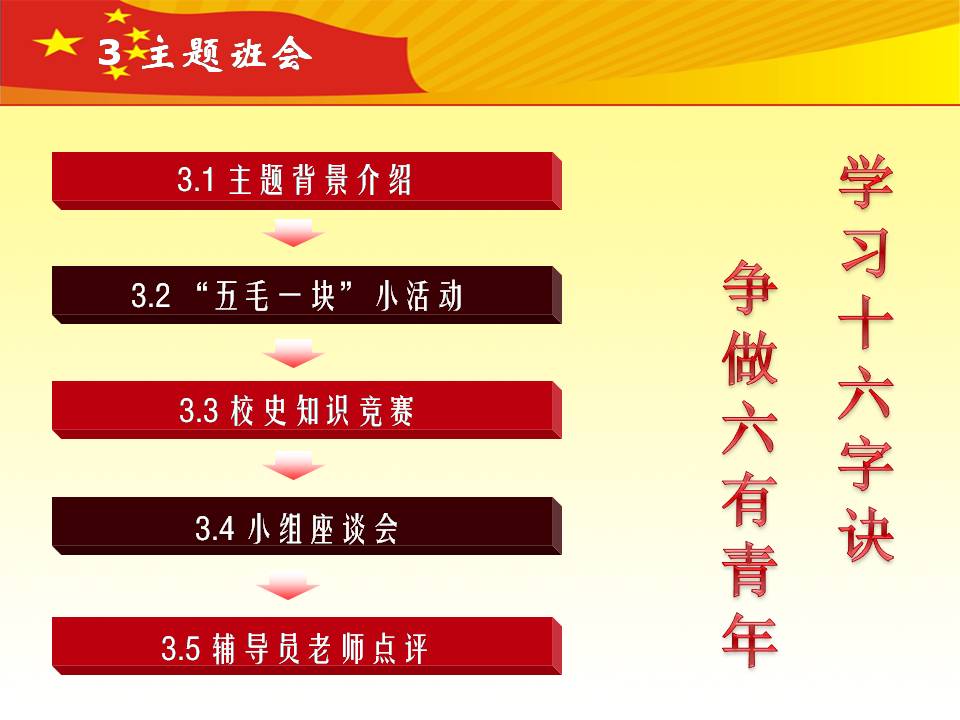 3 主题班会

3.1 主题背景介绍

3.2 “五毛一块”小活动

3.3 校史知识竞赛

3.4 小组座谈会

3.5 辅导员老师点评

学习十六字诀

争做六有青年